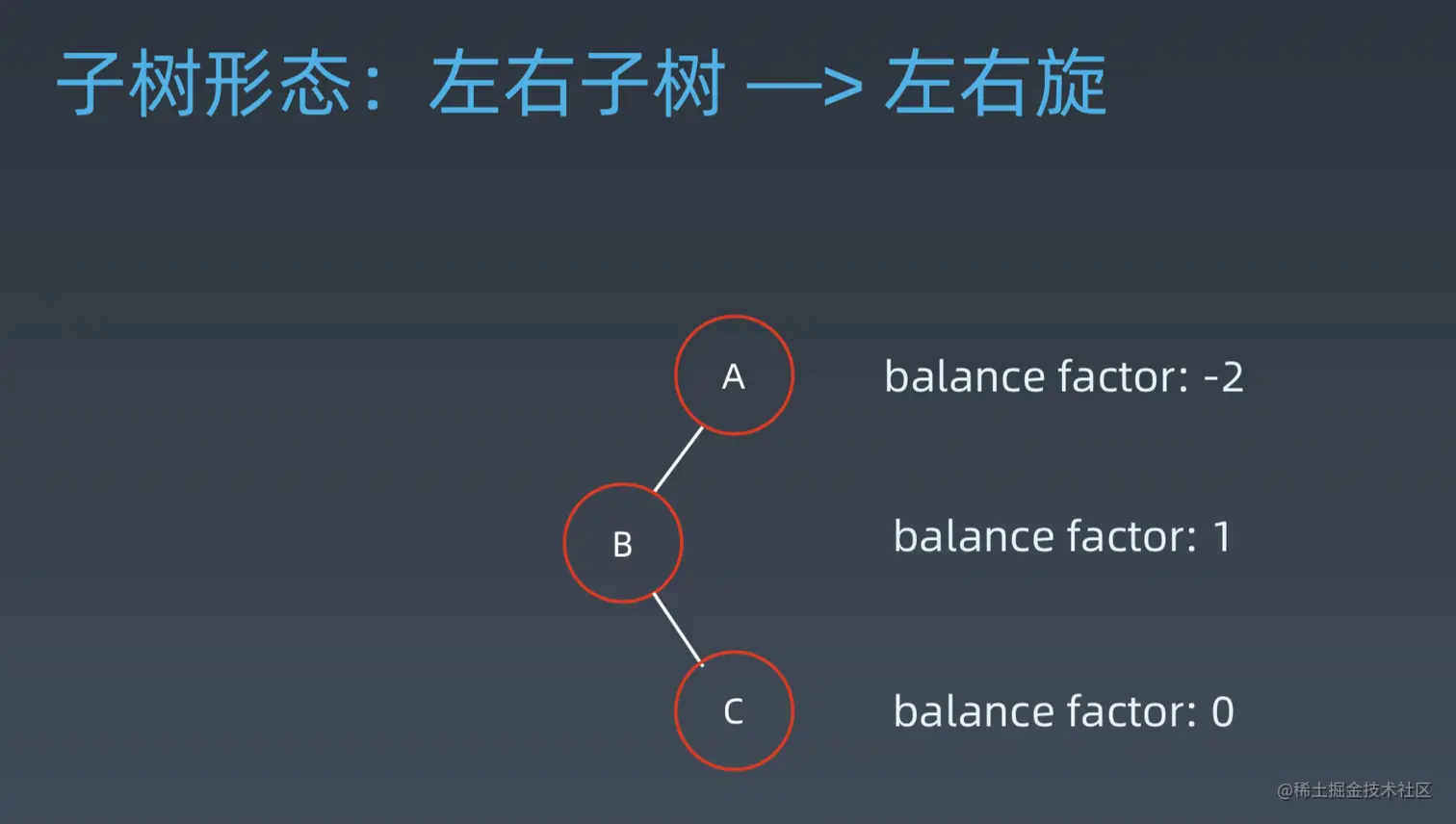 子树形态：左右子树 —> 左右旋

A

balance factor: -2

B

balance factor: 1

C

balance factor: 0

@稀土掘金技术社区